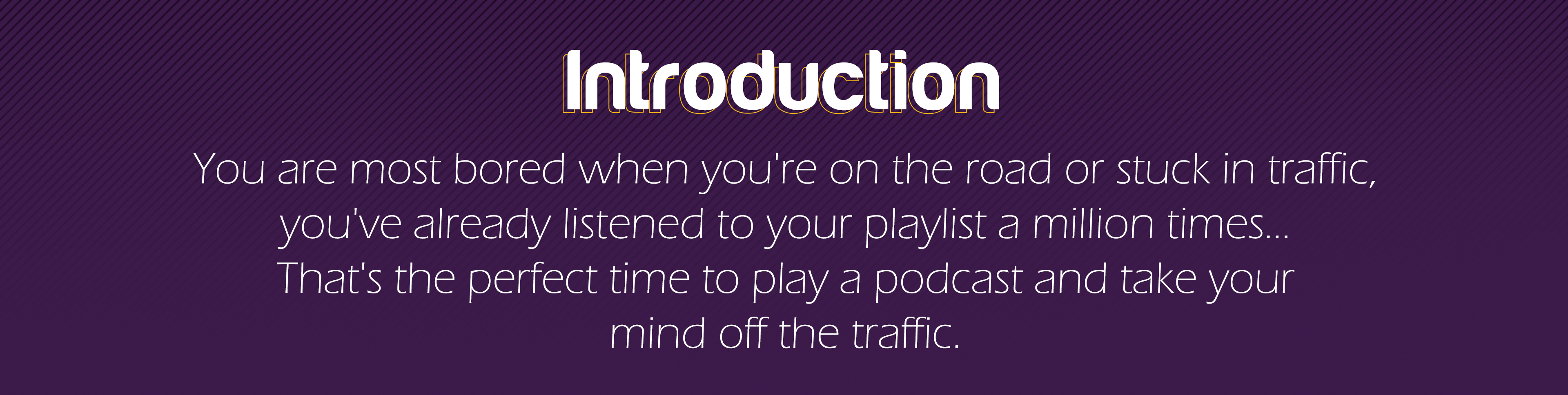 Introduction

You are most bored when you're on the road or stuck in traffic, you've already listened to your playlist a million times... That's the perfect time to play a podcast and take your mind off the traffic.